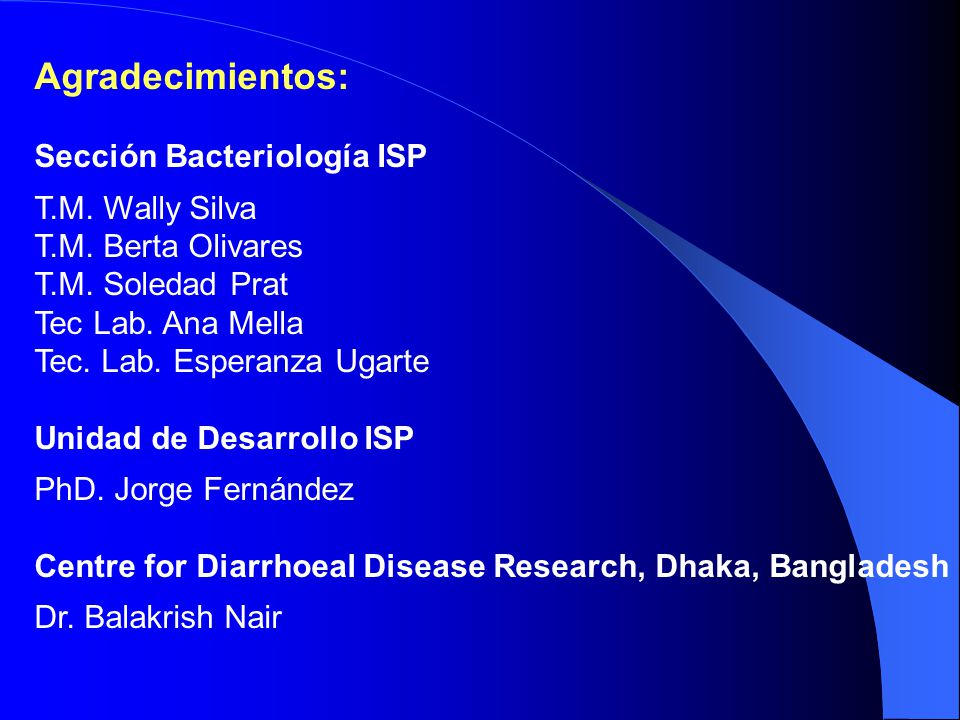 Agradecimientos:

Sección Bacteriología ISP

T.M. Wally Silva
T.M. Berta Olivares
T.M. Soledad Prat
Tec Lab. Ana Mella
Tec. Lab. Esperanza Ugarte

Unidad de Desarrollo ISP

PhD. Jorge Fernández

Centre for Diarrhoeal Disease Research, Dhaka, Bangladesh

Dr. Balakrish Nair